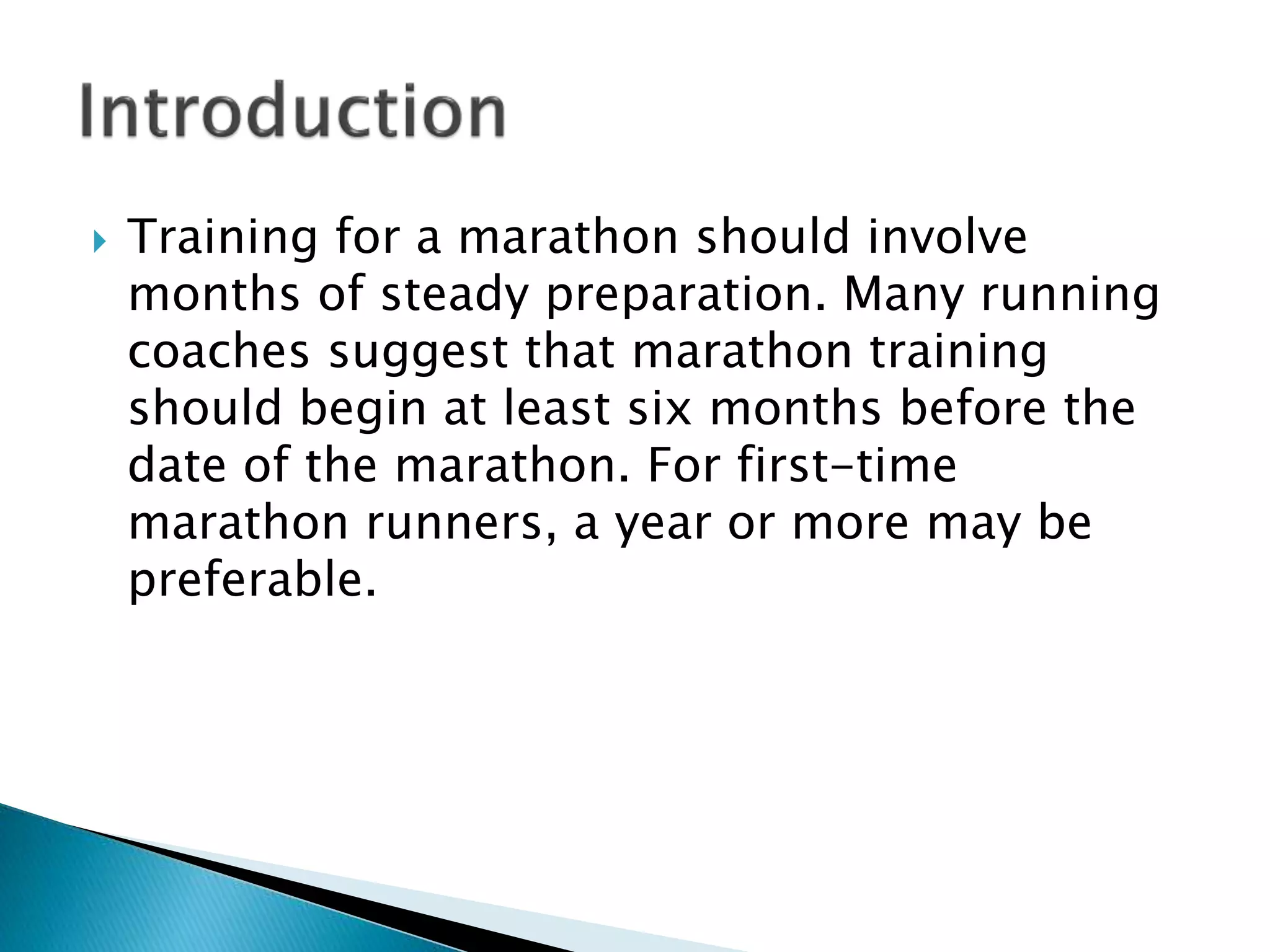 Introduction

Training for a marathon should involve months of steady preparation. Many running coaches suggest that marathon training should begin at least six months before the date of the marathon. For first-time marathon runners, a year or more may be preferable.